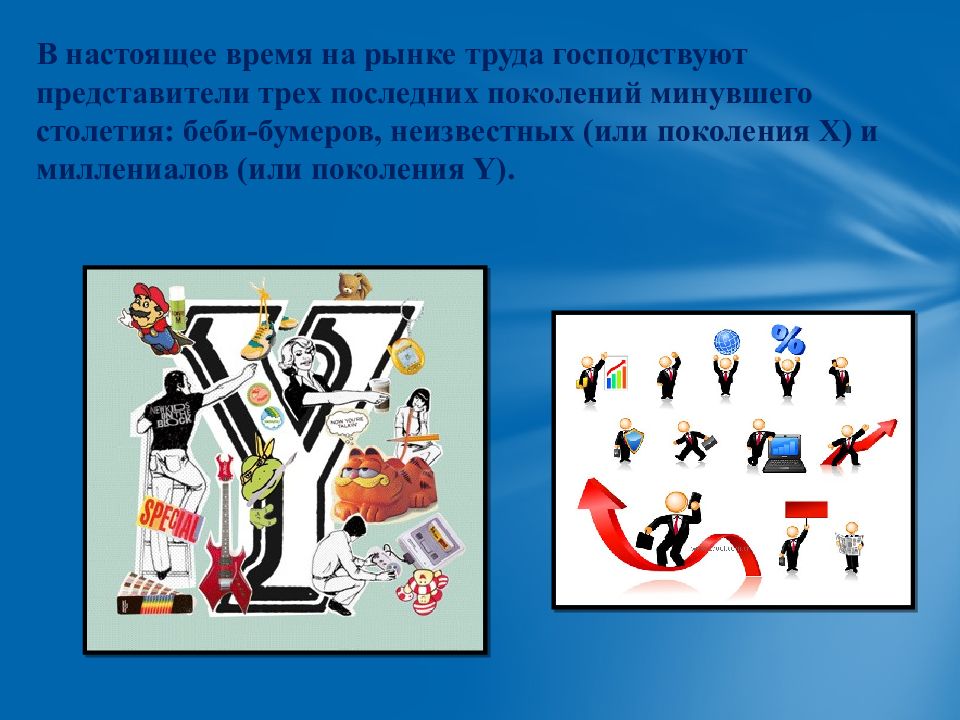 В настоящее время на рынке труда господствуют представители трех последних поколений минувшего столетия: беби-бумеров, неизвестных (или поколения X) и миллениалов (или поколения Y).

NEW KIDS ON THE BLOCK

SPECIAL

NOW YOU'RE TALKIN'

%